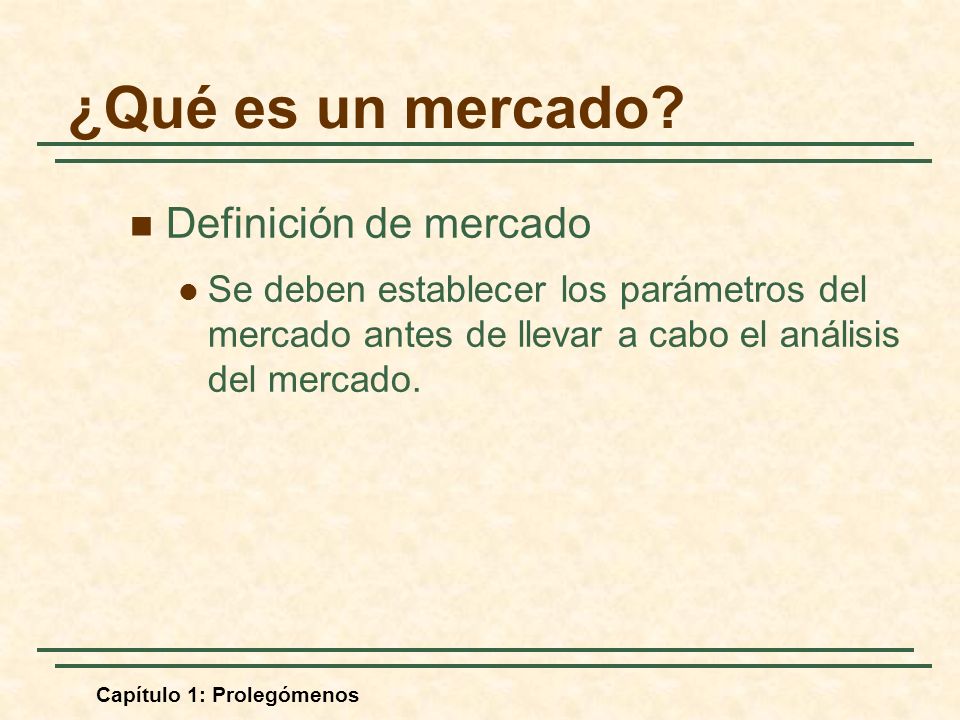 ¿Qué es un mercado?

Definición de mercado

Se deben establecer los parámetros del mercado antes de llevar a cabo el análisis del mercado.

Capítulo 1: Prolegómenos